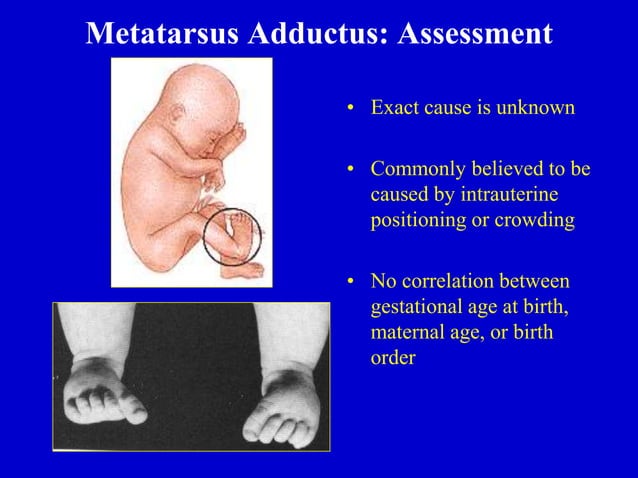 Metatarsus Adductus: Assessment

• Exact cause is unknown

• Commonly believed to be caused by intrauterine positioning or crowding

• No correlation between gestational age at birth, maternal age, or birth order